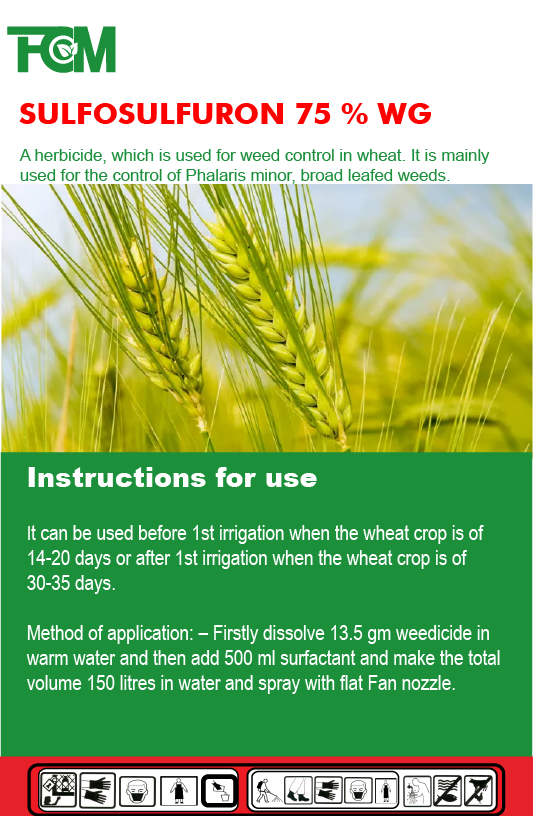 FCM

SULFOSULFURON 75 % WG

A herbicide, which is used for weed control in wheat. It is mainly used for the control of Phalaris minor, broad leafed weeds.

Instructions for use

It can be used before 1st irrigation when the wheat crop is of 14-20 days or after 1st irrigation when the wheat crop is of 30-35 days.

Method of application: – Firstly dissolve 13.5 gm weedicide in warm water and then add 500 ml surfactant and make the total volume 150 litres in water and spray with flat Fan nozzle.